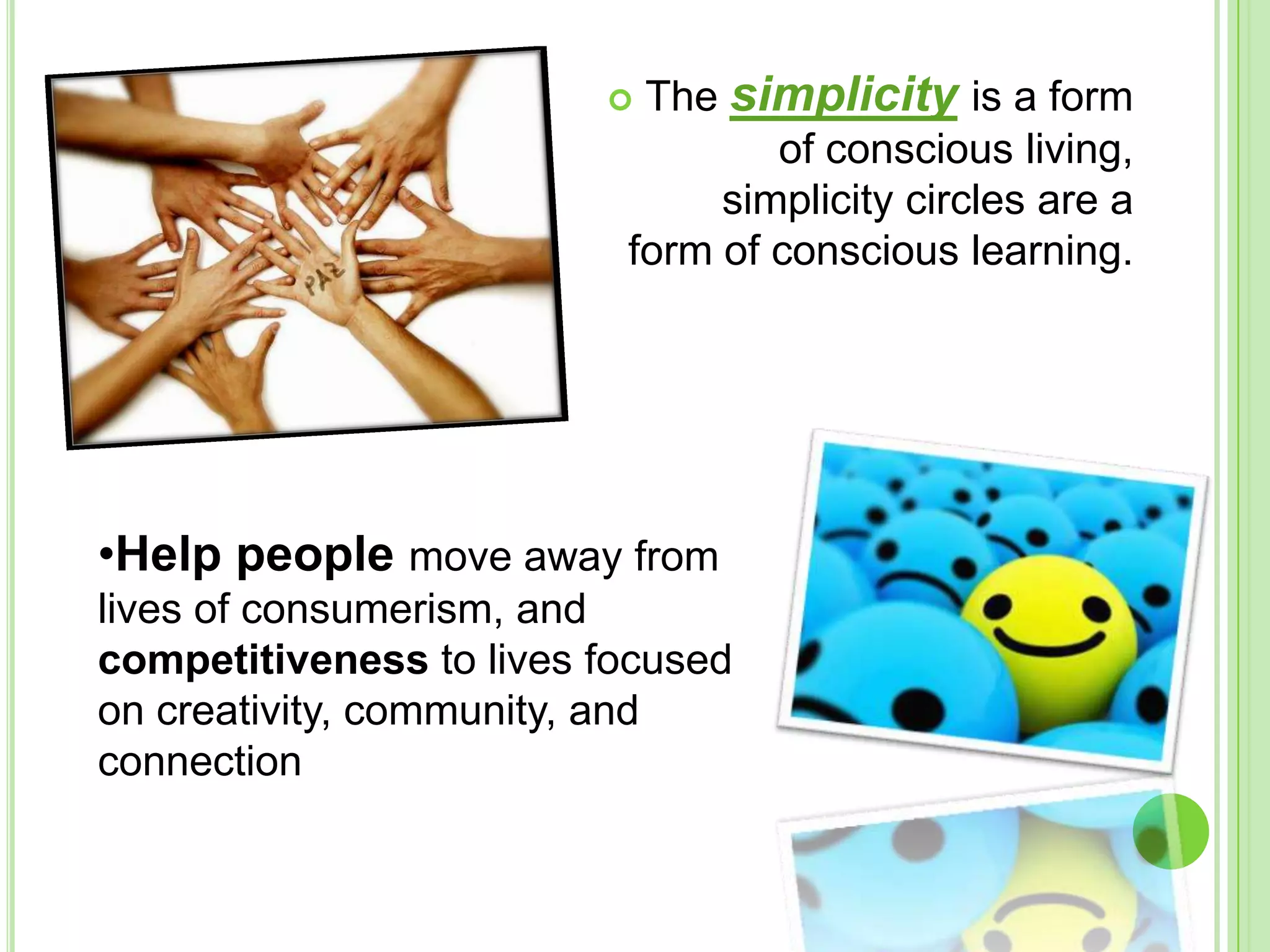 PAZ

The simplicity is a form of conscious living, simplicity circles are a form of conscious learning.

•Help people move away from lives of consumerism, and competitiveness to lives focused on creativity, community, and connection